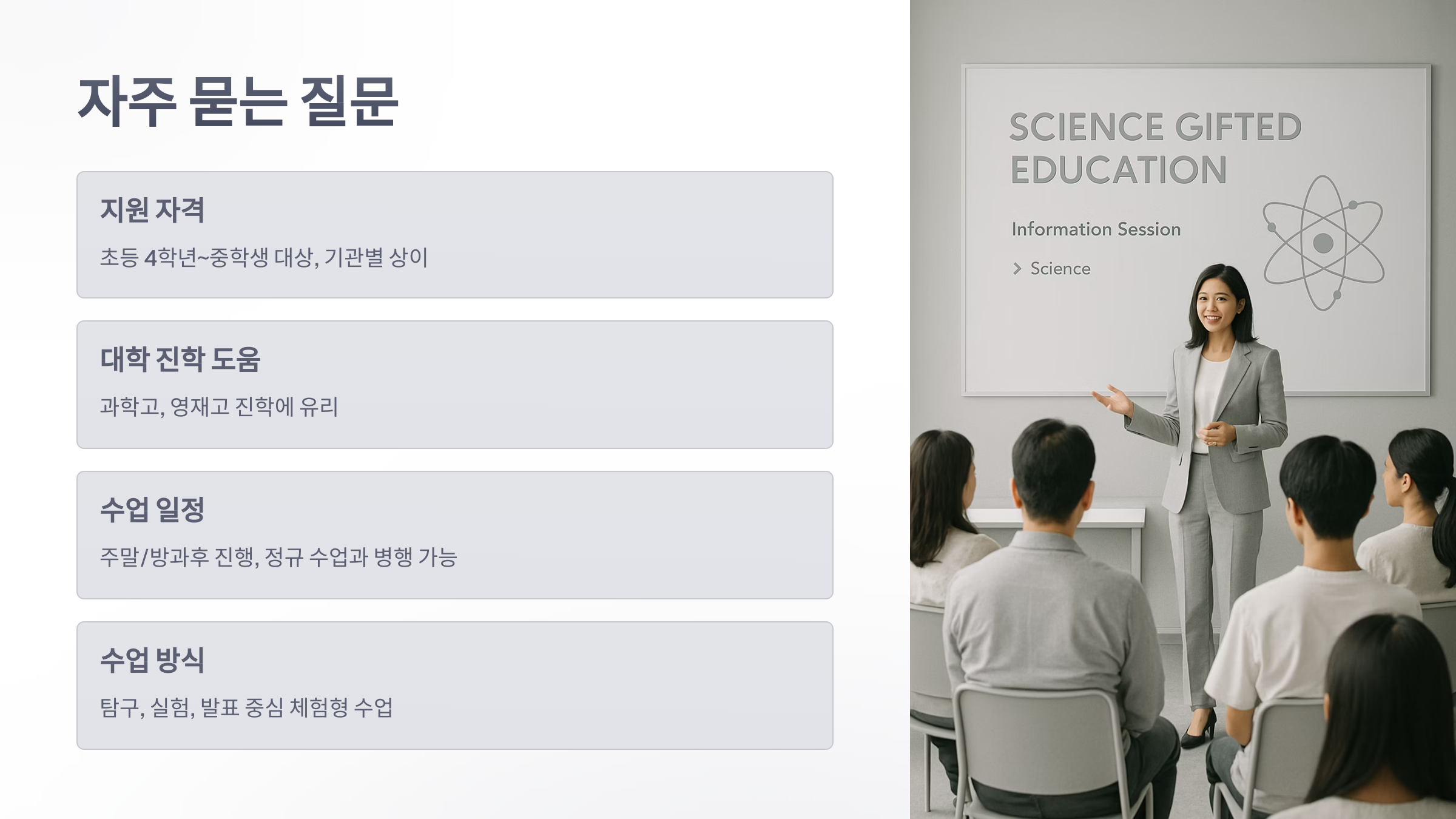 자주 묻는 질문

지원 자격

초등 4학년~중학생 대상, 기관별 상이

대학 진학 도움

과학고, 영재고 진학에 유리

수업 일정

주말/방과후 진행, 정규 수업과 병행 가능

수업 방식

탐구, 실험, 발표 중심 체험형 수업

SCIENCE GIFTED EDUCATION

Information Session

> Science